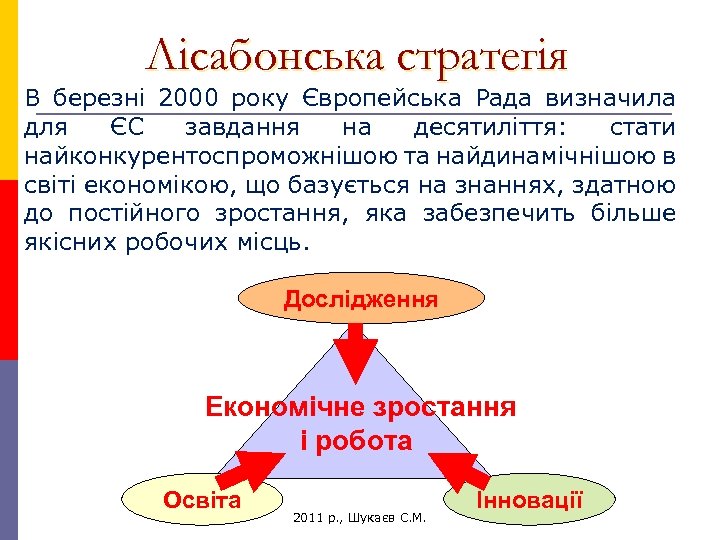 Лісабонська стратегія

В березні 2000 року Європейська Рада визначила для ЄС завдання на десятиліття: стати найконкурентоспроможнішою та найдинамічнішою в світі економікою, що базується на знаннях, здатною до постійного зростання, яка забезпечить більше якісних робочих місць.

Дослідження

Економічне зростання і робота

Освіта

Інновації

2011 р., Шукаєв С.М.